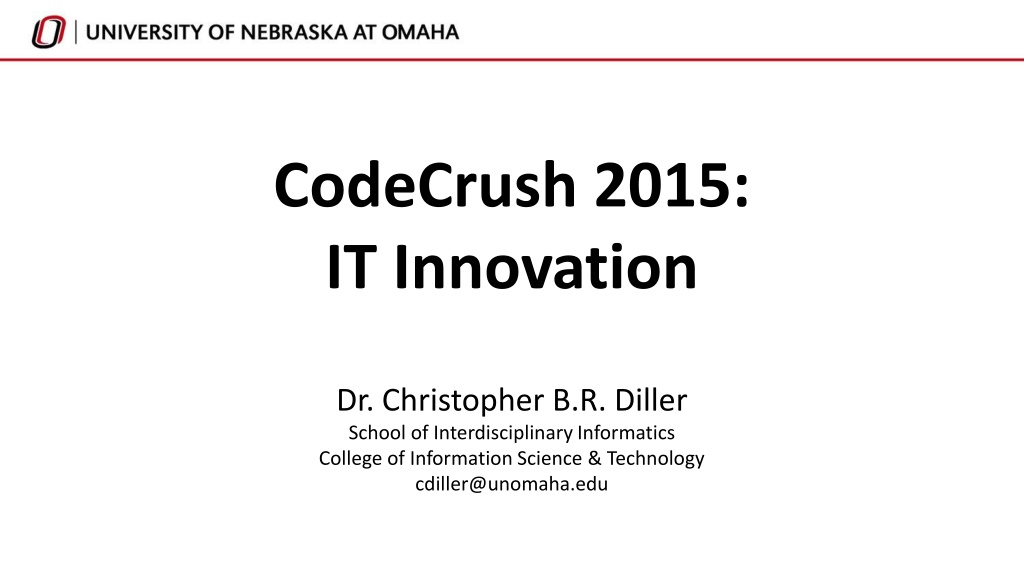 UNIVERSITY OF NEBRASKA AT OMAHA

CodeCrush 2015:
IT Innovation

Dr. Christopher B.R. Diller
School of Interdisciplinary Informatics
College of Information Science & Technology
cdiller@unomaha.edu